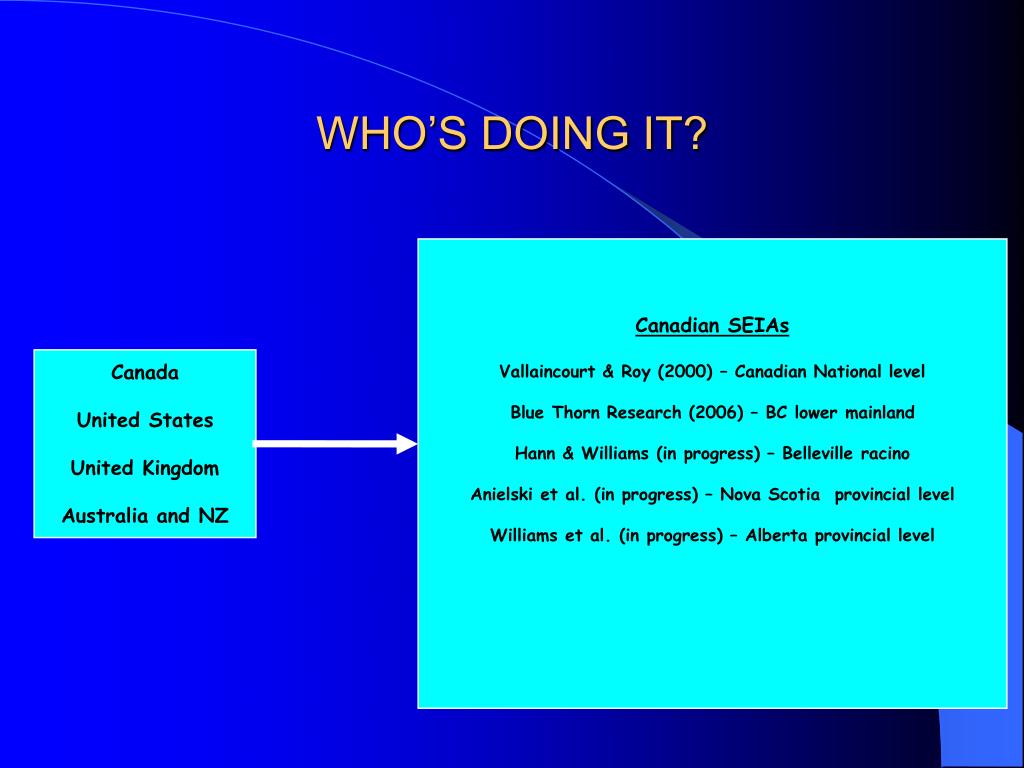 WHO'S DOING IT?

Canada

United States

United Kingdom

Australia and NZ

Canadian SEIAs

Vallaincourt & Roy (2000) – Canadian National level

Blue Thorn Research (2006) – BC lower mainland

Hann & Williams (in progress) – Belleville racino

Anielski et al. (in progress) – Nova Scotia provincial level

Williams et al. (in progress) – Alberta provincial level